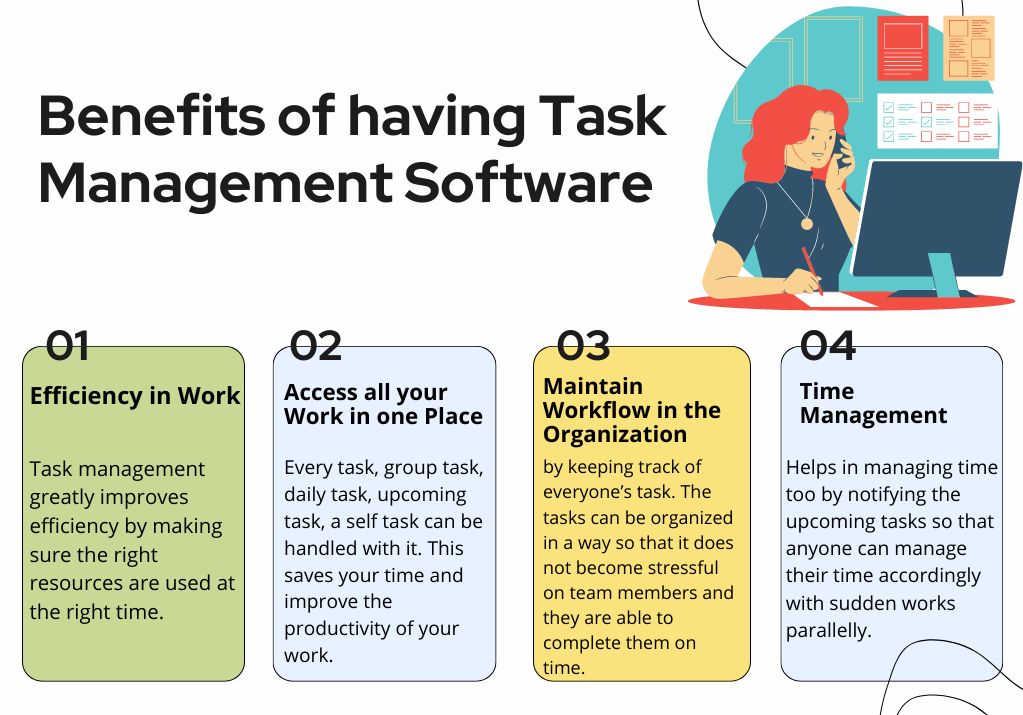 Benefits of having Task Management Software

01

Efficiency in Work

Task management greatly improves efficiency by making sure the right resources are used at the right time.

02

Access all your Work in one Place

Every task, group task, daily task, upcoming task, a self task can be handled with it. This saves your time and improve the productivity of your work.

03

Maintain Workflow in the Organization

by keeping track of everyone's task. The tasks can be organized in a way so that it does not become stressful on team members and they are able to complete them on time.

04

Time Management

Helps in managing time too by notifying the upcoming tasks so that anyone can manage their time accordingly with sudden works parallelly.